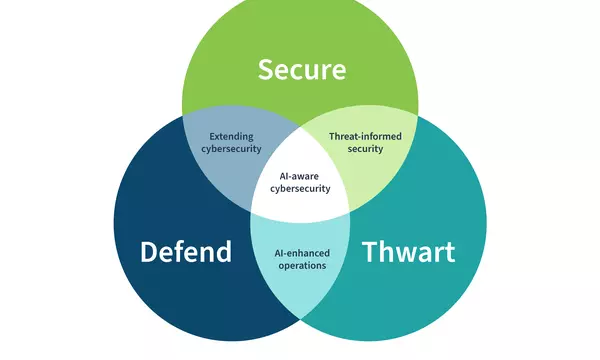 Secure

Extending cybersecurity

Threat-informed security

AI-aware cybersecurity

Defend

AI-enhanced operations

Thwart